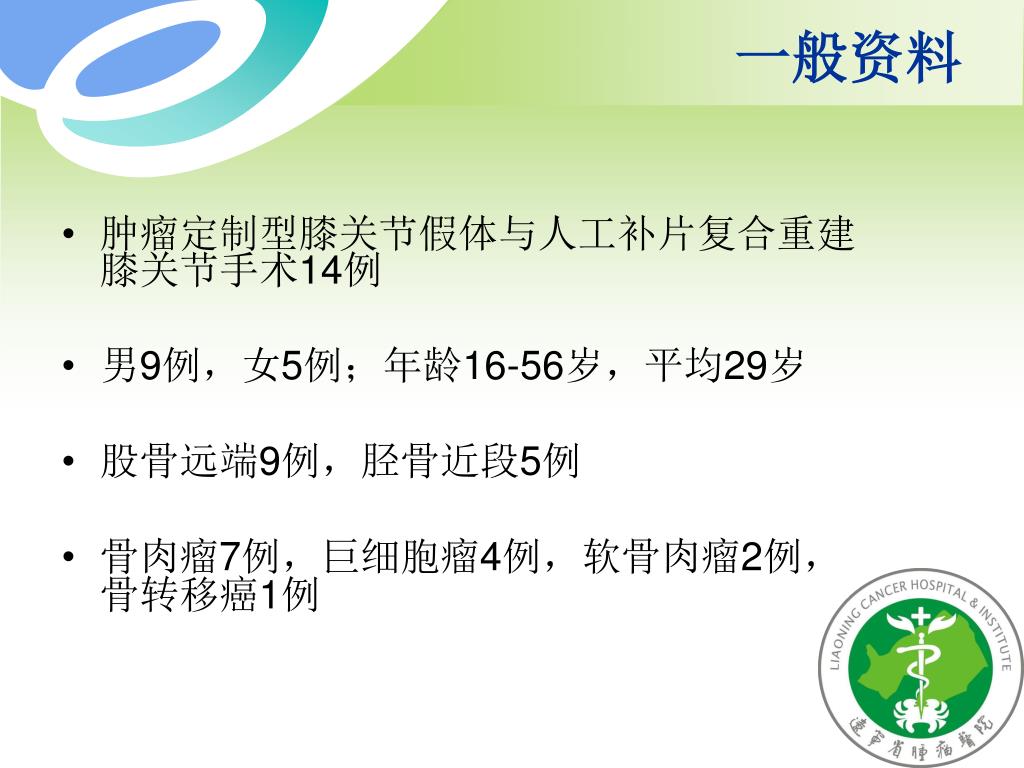 一般资料

• 肿瘤定制型膝关节假体与人工补片复合重建膝关节手术14例

• 男9例，女5例；年龄16-56岁，平均29岁

• 股骨远端9例，胫骨近段5例

• 骨肉瘤7例，巨细胞瘤4例，软骨肉瘤2例，骨转移癌1例

LIAONING CANCER HOSPITAL & INSTITUTE
辽宁省肿瘤医院